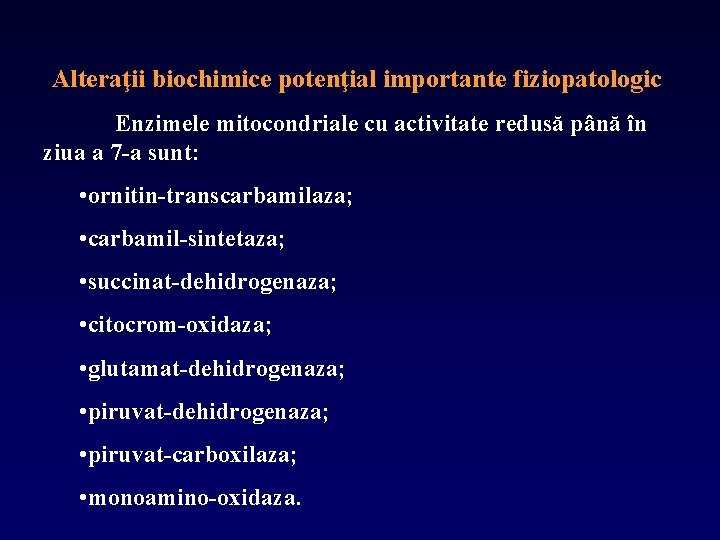 Alteraţii biochimice potenţial importante fiziopatologic

Enzimele mitocondriale cu activitate redusă până în ziua a 7-a sunt:

•ornitin-transcarbamilaza;

•carbamil-sintetaza;

•succinat-dehidrogenaza;

•citocrom-oxidaza;

•glutamat-dehidrogenaza;

•piruvat-dehidrogenaza;

•piruvat-carboxilaza;

•monoamino-oxidaza.